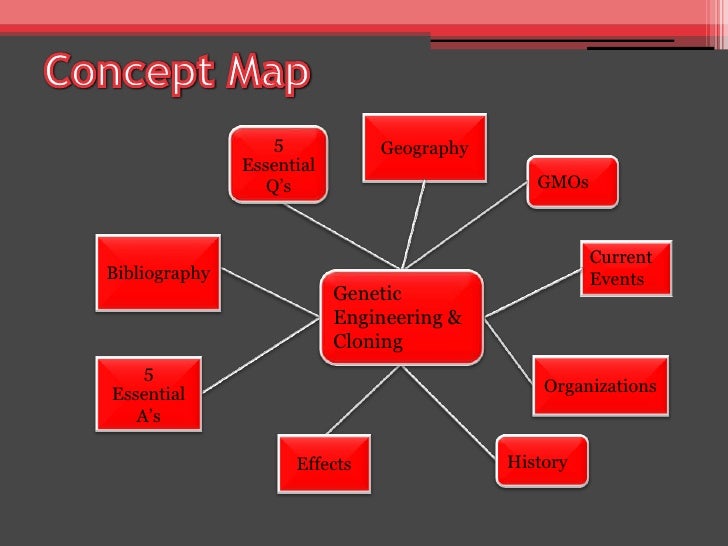 Concept Map

5 Essential Q's

Geography

GMOs

Bibliography

Genetic Engineering & Cloning

Current Events

5 Essential A's

Organizations

Effects

History